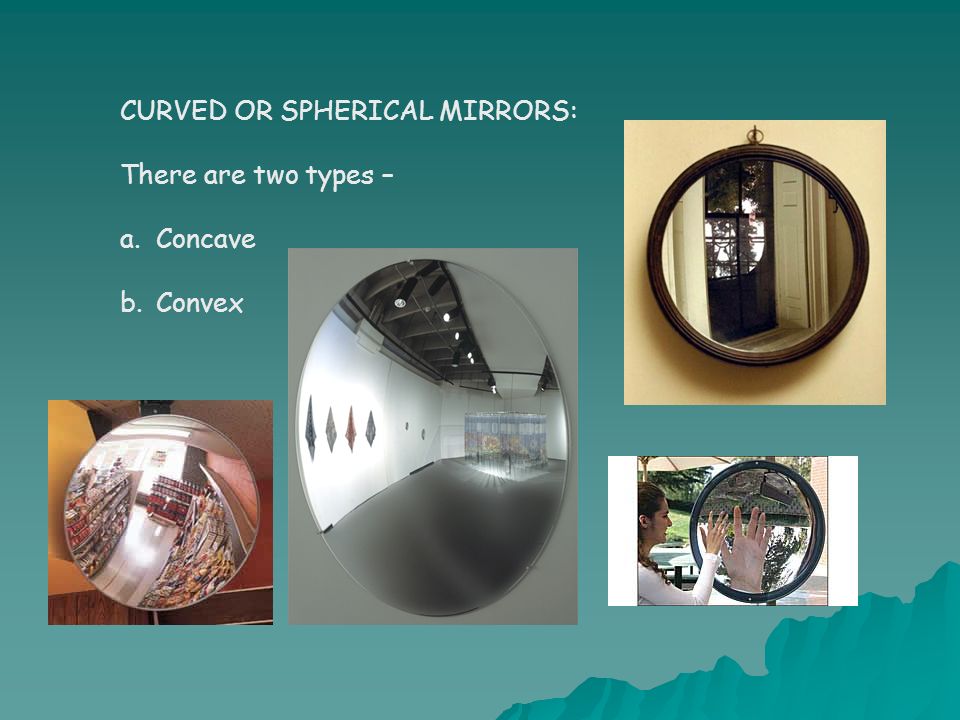 CURVED OR SPHERICAL MIRRORS:

There are two types –

a. Concave

b. Convex